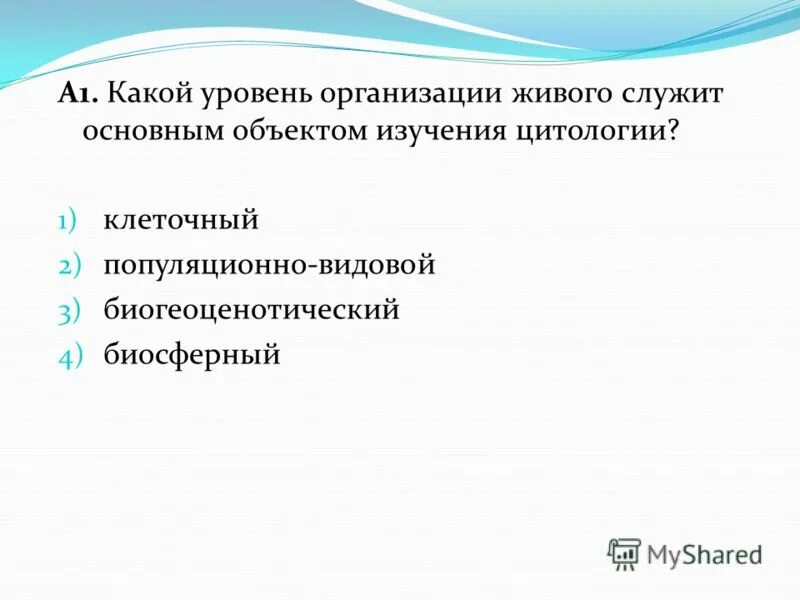 А1. Какой уровень организации живого служит основным объектом изучения цитологии?

1) клеточный
2) популяционно-видовой
3) биогеоценотический
4) биосферный

MyShared